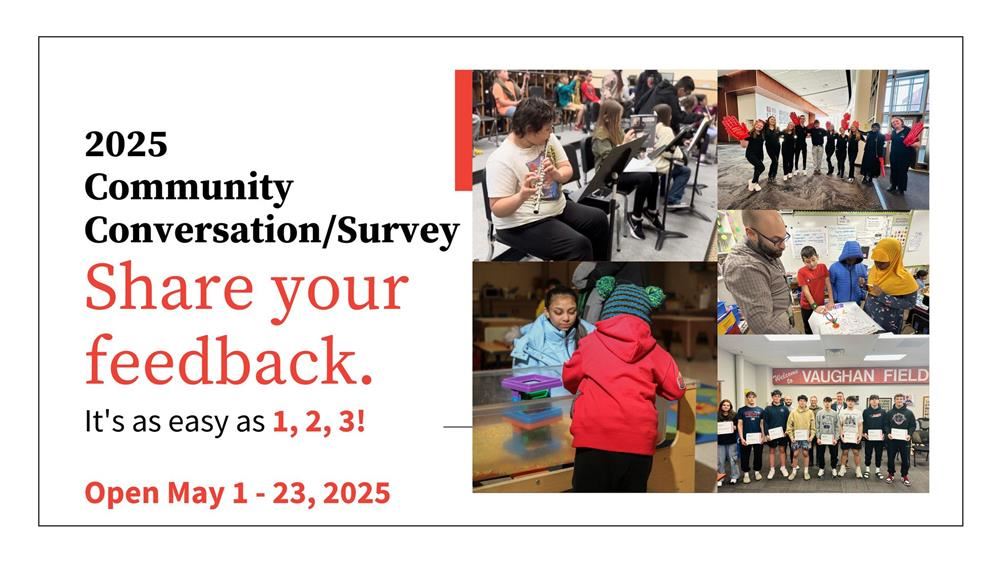 2025
Community
Conversation/Survey
Share your feedback.
It's as easy as 1, 2, 3!

Open May 1 - 23, 2025

Welcome to VAUGHAN FIELD